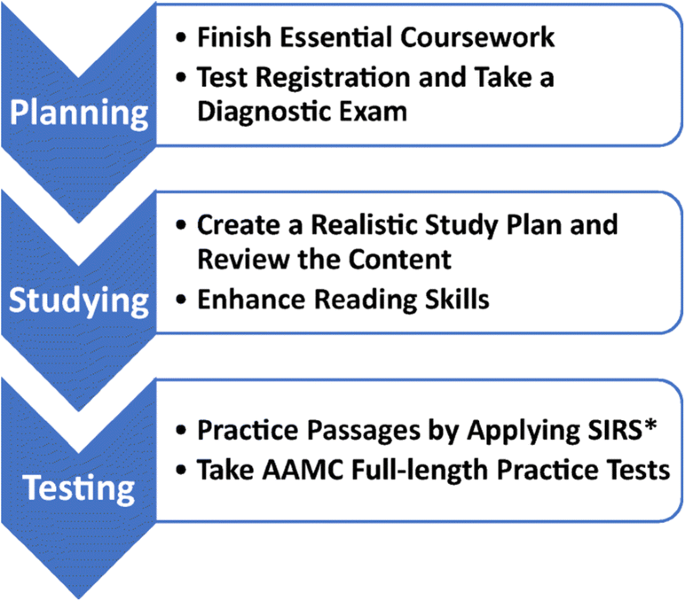 Planning

• Finish Essential Coursework
• Test Registration and Take a Diagnostic Exam

Studying

• Create a Realistic Study Plan and Review the Content
• Enhance Reading Skills

Testing

• Practice Passages by Applying SIRS*
• Take AAMC Full-length Practice Tests